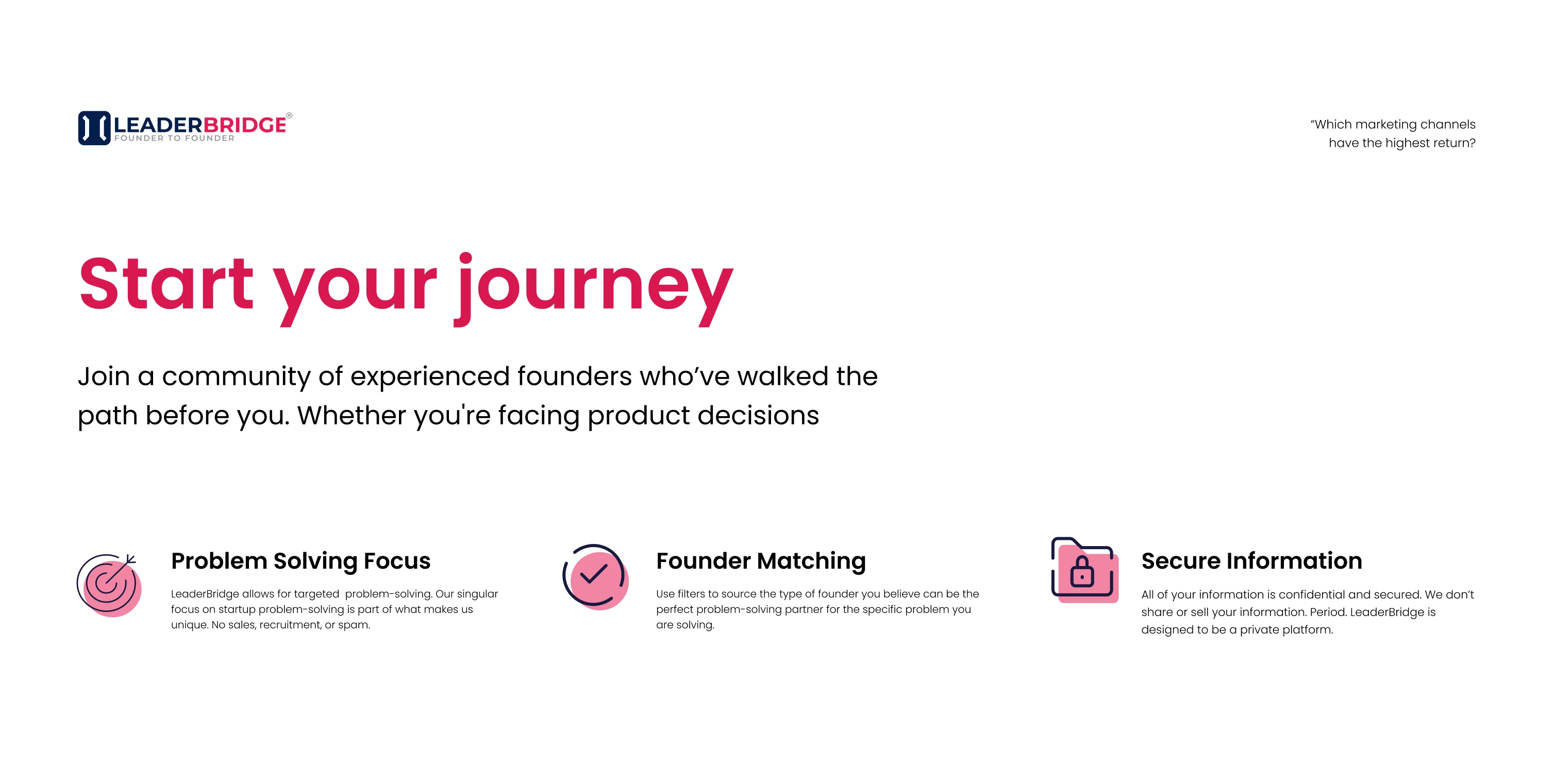 LEADERBRIDGE®
FOUNDER TO FOUNDER

"Which marketing channels have the highest return?

Start your journey

Join a community of experienced founders who've walked the path before you. Whether you're facing product decisions

Problem Solving Focus

LeaderBridge allows for targeted problem-solving. Our singular focus on startup problem-solving is part of what makes us unique. No sales, recruitment, or spam.

Founder Matching

Use filters to source the type of founder you believe can be the perfect problem-solving partner for the specific problem you are solving.

Secure Information

All of your information is confidential and secured. We don't share or sell your information. Period. LeaderBridge is designed to be a private platform.